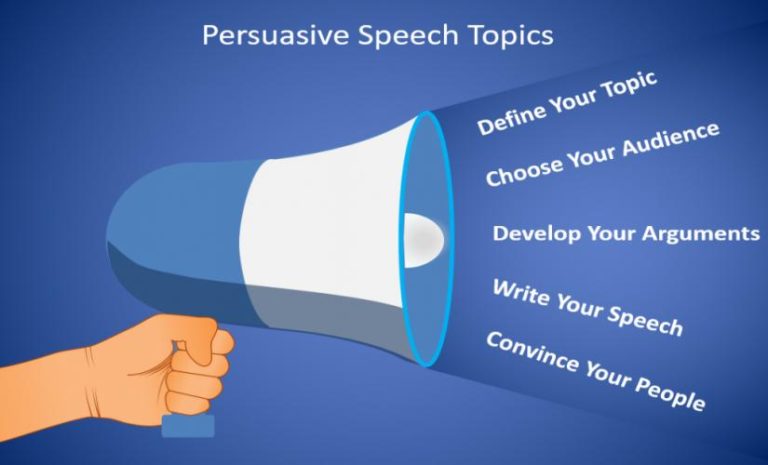 Persuasive Speech Topics

Define Your Topic

Choose Your Audience

Develop Your Arguments

Write Your Speech

Convince Your People